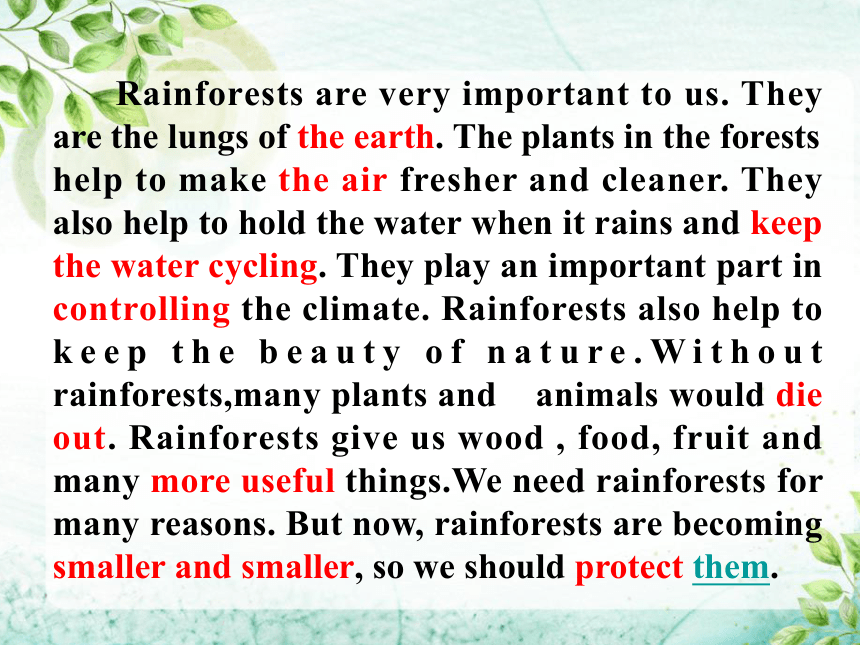 Rainforests are very important to us. They are the lungs of the earth. The plants in the forests help to make the air fresher and cleaner. They also help to hold the water when it rains and keep the water cycling. They play an important part in controlling the climate. Rainforests also help to keep the beauty of nature.Without rainforests,many plants and animals would die out. Rainforests give us wood , food, fruit and many more useful things.We need rainforests for many reasons. But now, rainforests are becoming smaller and smaller, so we should protect them.